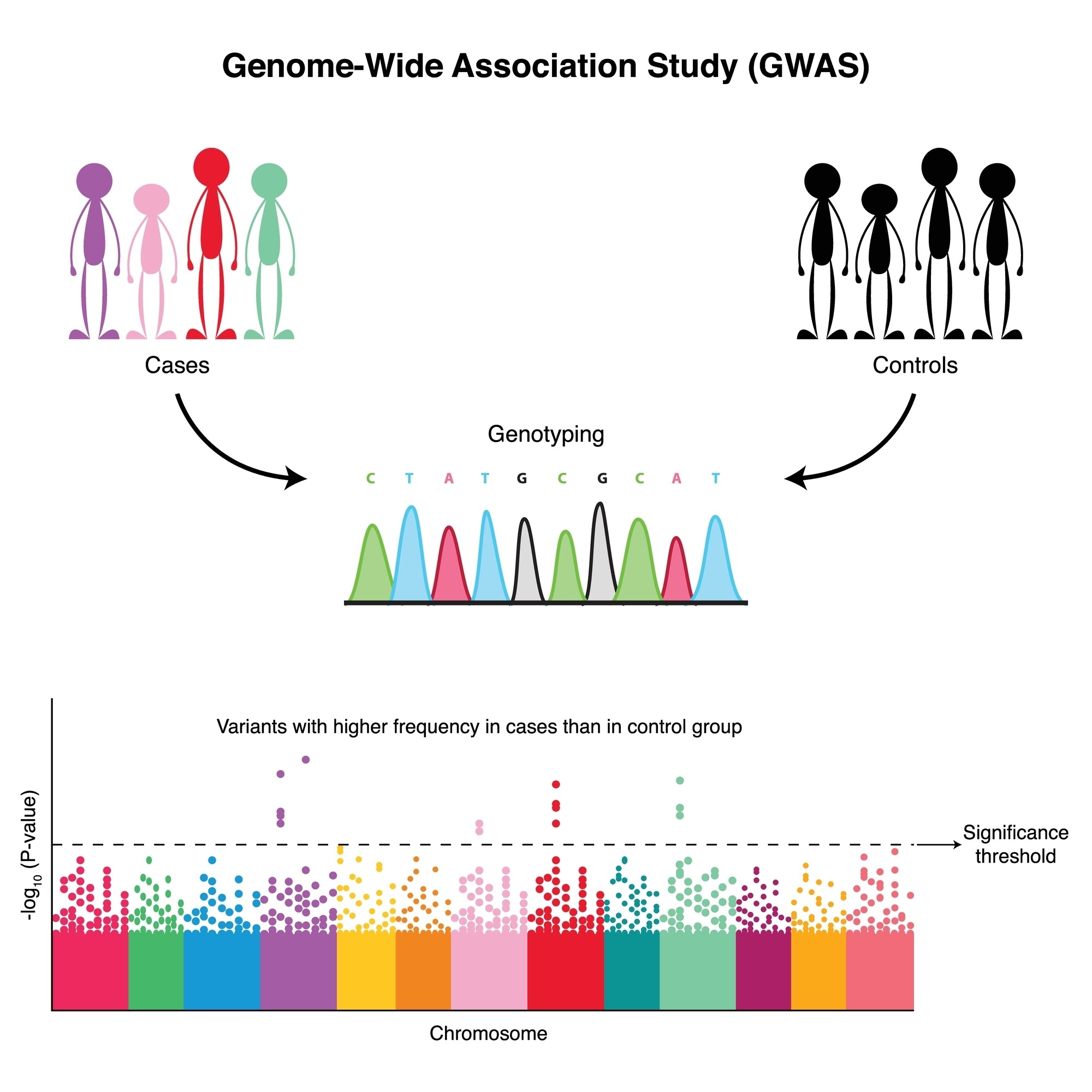 Genome-Wide Association Study (GWAS)

Cases

Controls

Genotyping

C T A T G C G C A T

Variants with higher frequency in cases than in control group

$-\log_{10}$ (P-value)

Significance threshold

Chromosome